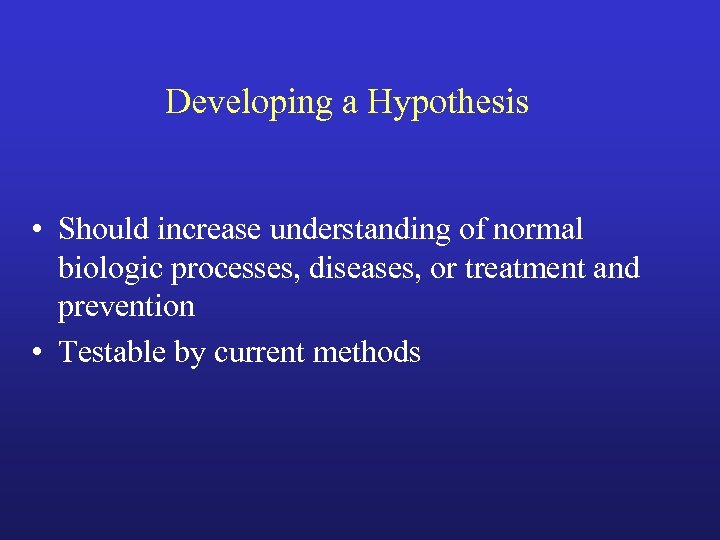 Developing a Hypothesis

• Should increase understanding of normal biologic processes, diseases, or treatment and prevention
• Testable by current methods